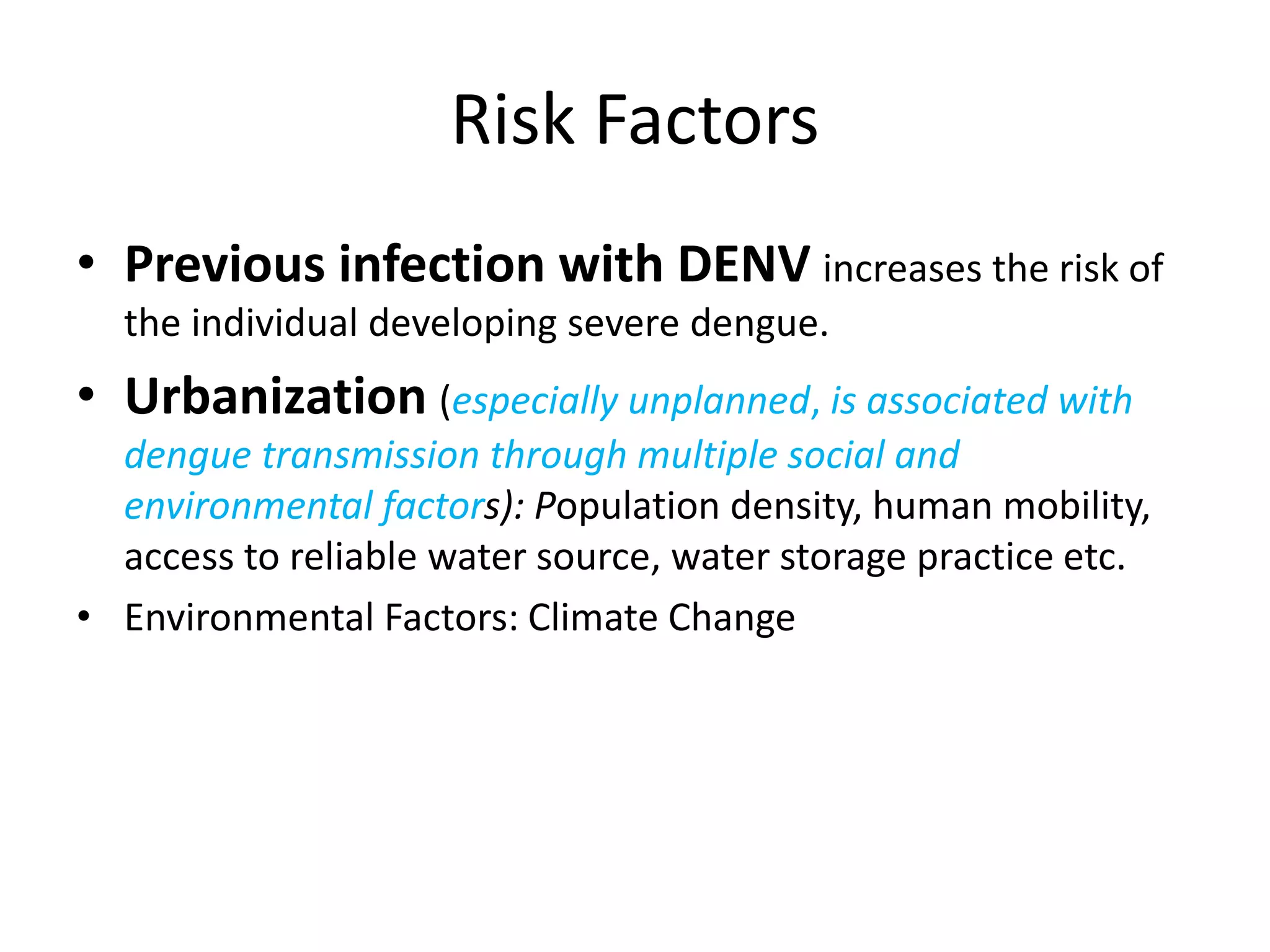 Risk Factors

• Previous infection with DENV increases the risk of the individual developing severe dengue.

• Urbanization (especially unplanned, is associated with dengue transmission through multiple social and environmental factors): Population density, human mobility, access to reliable water source, water storage practice etc.

• Environmental Factors: Climate Change